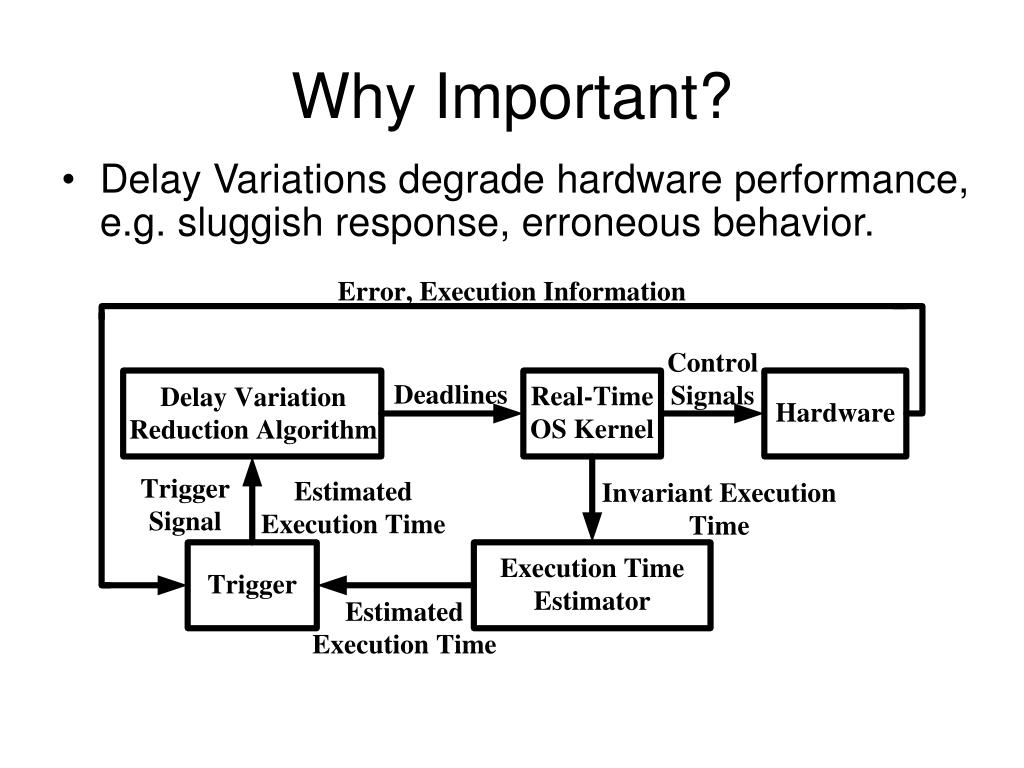 Why Important?

• Delay Variations degrade hardware performance, e.g. sluggish response, erroneous behavior.

Error, Execution Information

Delay Variation Reduction Algorithm

Deadlines

Real-Time OS Kernel

Control Signals

Hardware

Trigger Signal

Estimated Execution Time

Invariant Execution Time

Trigger

Execution Time Estimator

Estimated Execution Time